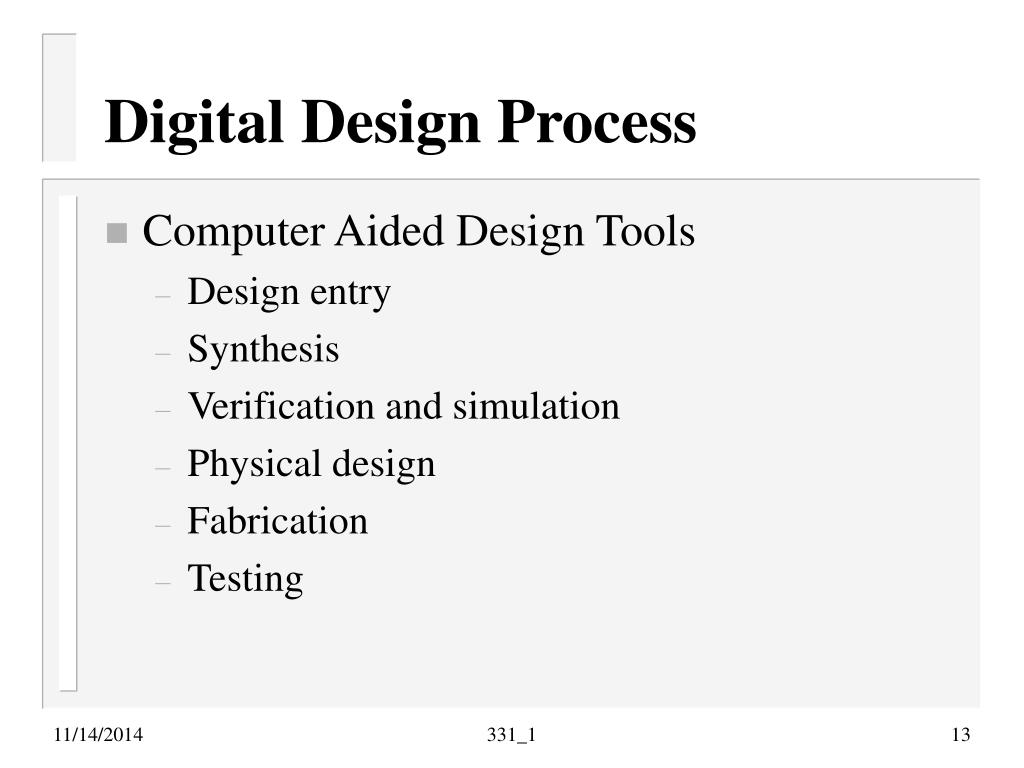 Digital Design Process

■ Computer Aided Design Tools
– Design entry
– Synthesis
– Verification and simulation
– Physical design
– Fabrication
– Testing

11/14/2014
331_1
13